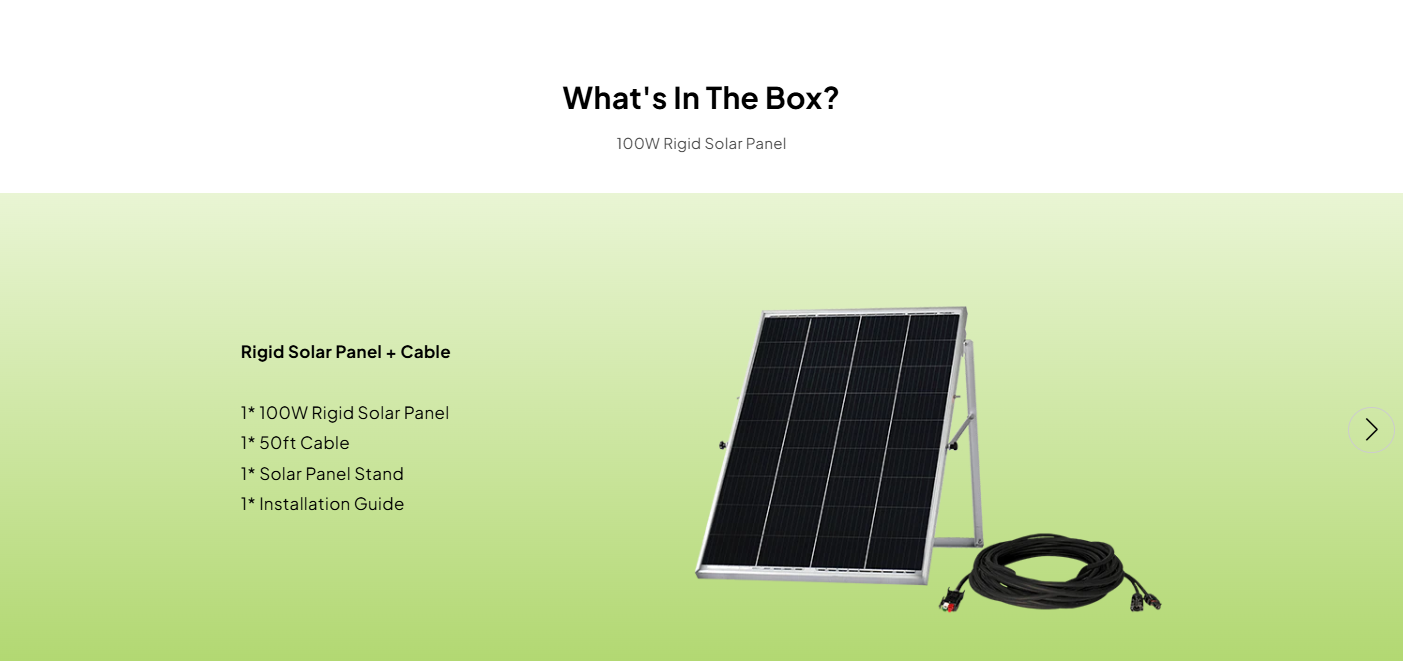 What's In The Box?

100W Rigid Solar Panel

Rigid Solar Panel + Cable

1* 100W Rigid Solar Panel
1* 50ft Cable
1* Solar Panel Stand
1* Installation Guide